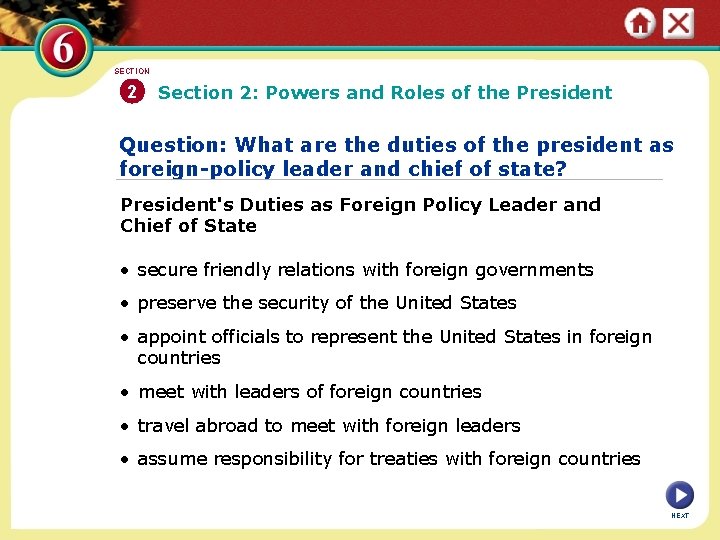 6

SECTION
2 Section 2: Powers and Roles of the President

Question: What are the duties of the president as foreign-policy leader and chief of state?

President's Duties as Foreign Policy Leader and Chief of State

• secure friendly relations with foreign governments
• preserve the security of the United States
• appoint officials to represent the United States in foreign countries
• meet with leaders of foreign countries
• travel abroad to meet with foreign leaders
• assume responsibility for treaties with foreign countries

NEXT